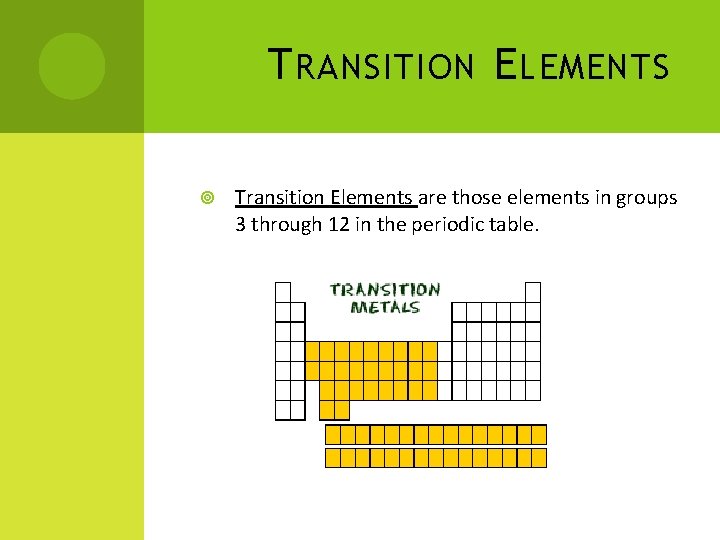 TRANSITION ELEMENTS

Transition Elements are those elements in groups 3 through 12 in the periodic table.

TRANSITION METALS